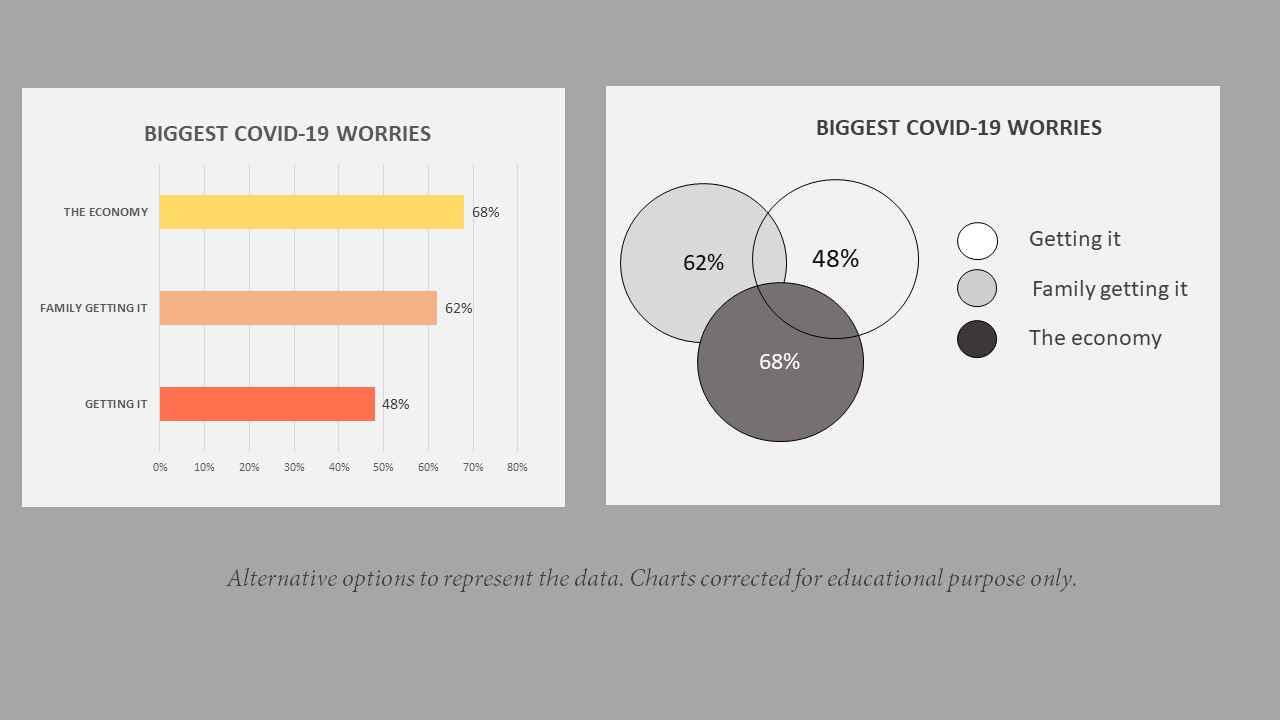 BIGGEST COVID-19 WORRIES

THE ECONOMY 68%

FAMILY GETTING IT 62%

GETTING IT 48%

0% 10% 20% 30% 40% 50% 60% 70% 80%

BIGGEST COVID-19 WORRIES

62%

48%

68%

Getting it

Family getting it

The economy

Alternative options to represent the data. Charts corrected for educational purpose only.